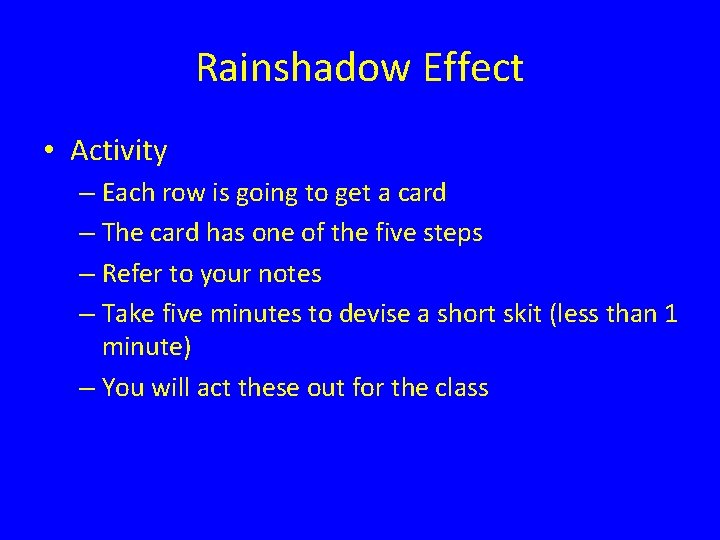 Rainshadow Effect

• Activity
– Each row is going to get a card
– The card has one of the five steps
– Refer to your notes
– Take five minutes to devise a short skit (less than 1 minute)
– You will act these out for the class